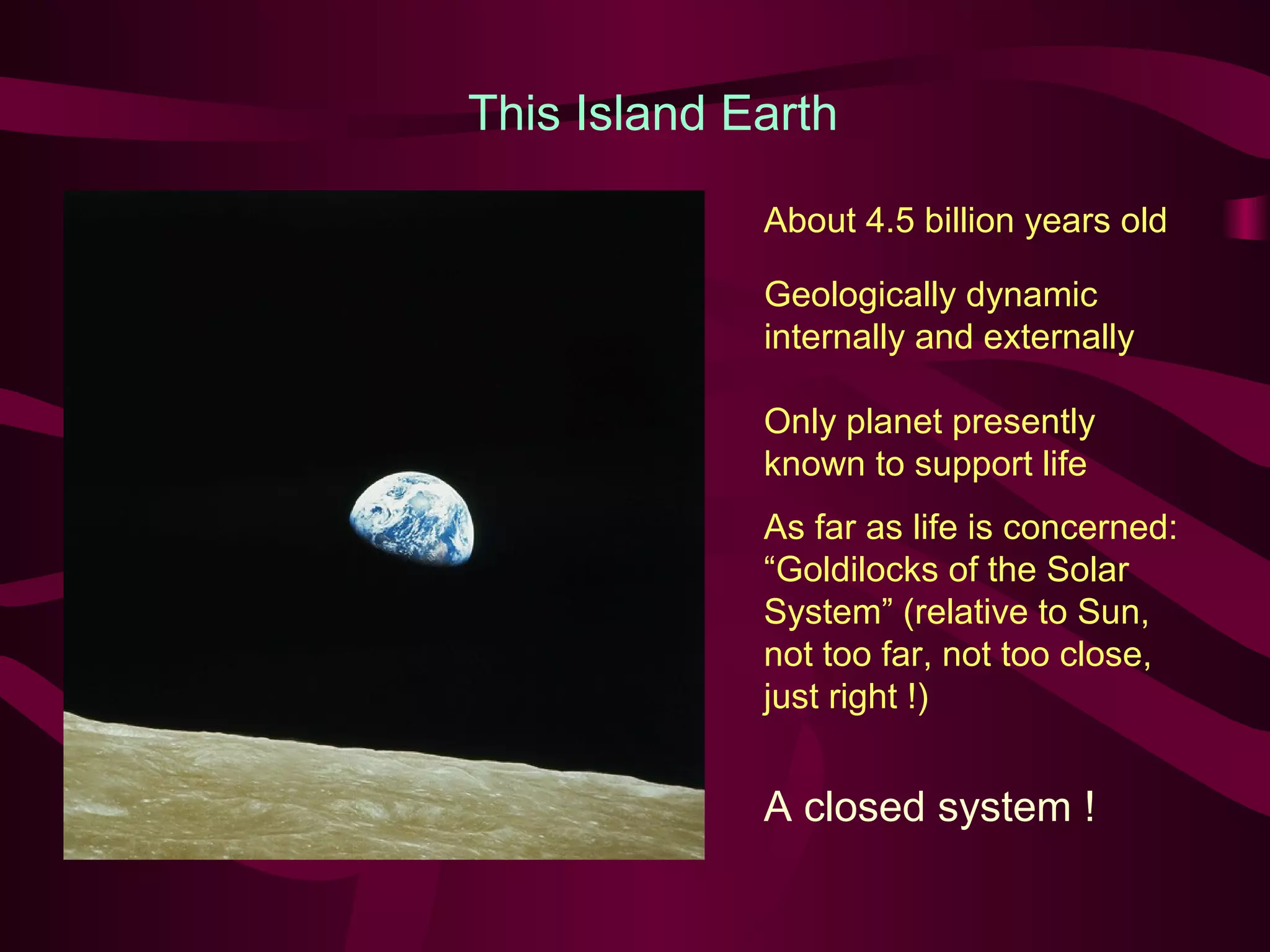 This Island Earth

About 4.5 billion years old

Geologically dynamic internally and externally

Only planet presently known to support life

As far as life is concerned: “Goldilocks of the Solar System” (relative to Sun, not too far, not too close, just right !)

A closed system !